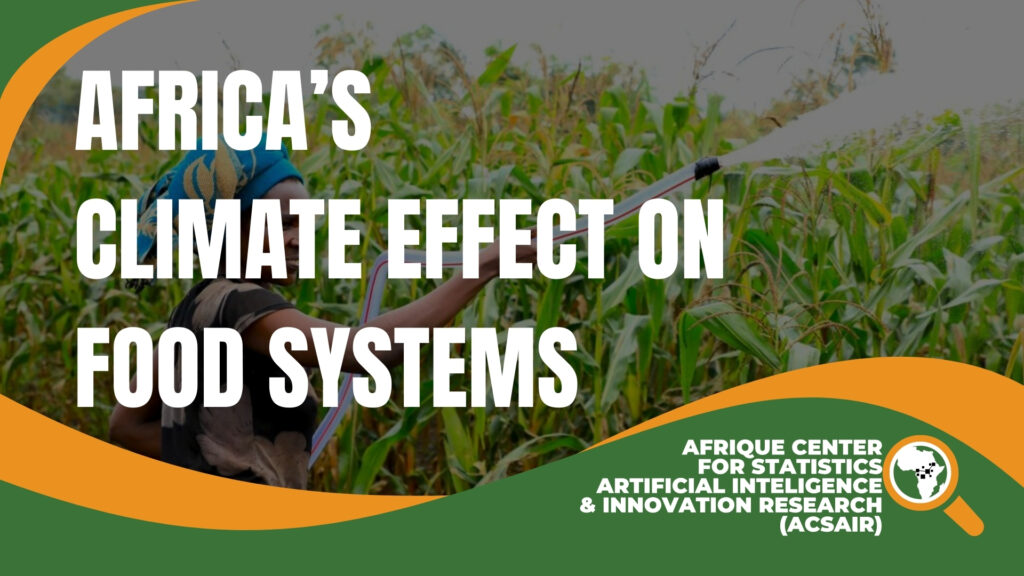 AFRICA'S CLIMATE EFFECT ON FOOD SYSTEMS

AFRIQUE CENTER FOR STATISTICS ARTIFICIAL INTELIGENCE & INNOVATION RESEARCH (ACSAIR)